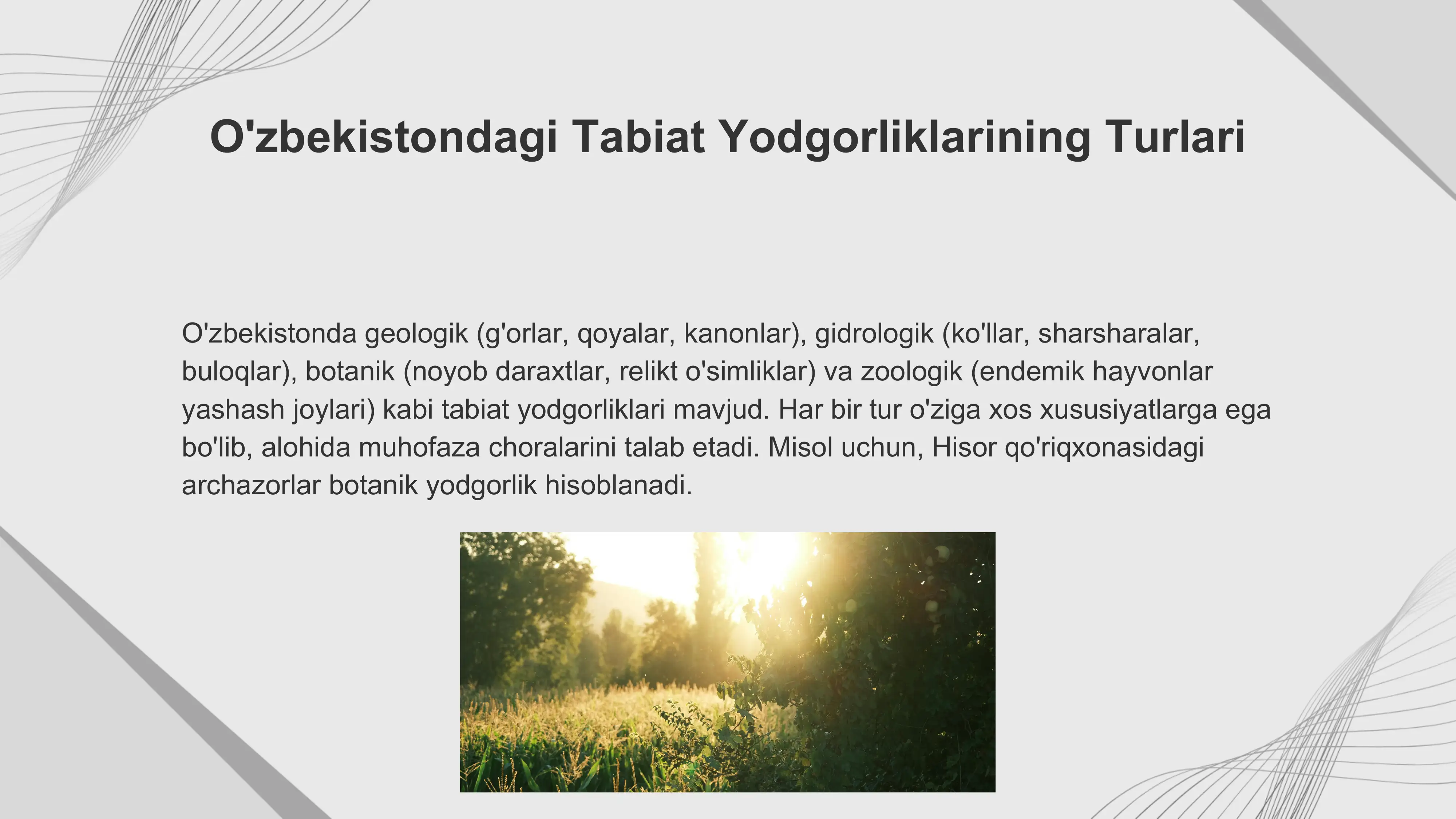 O'zbekistondagi Tabiat Yodgorliklarining Turlari

O'zbekistonda geologik (g'orlar, qoyalar, kanonlar), gidrologik (ko'llar, sharsharalar, buloqlar), botanik (noyob daraxtlar, relikt o'simliklar) va zoologik (endemik hayvonlar yashash joylari) kabi tabiat yodgorliklari mavjud. Har bir tur o'ziga xos xususiyatlarga ega bo'lib, alohida muhofaza choralarini talab etadi. Misol uchun, Hisor qo'riqxonasidagi archazorlar botanik yodgorlik hisoblanadi.